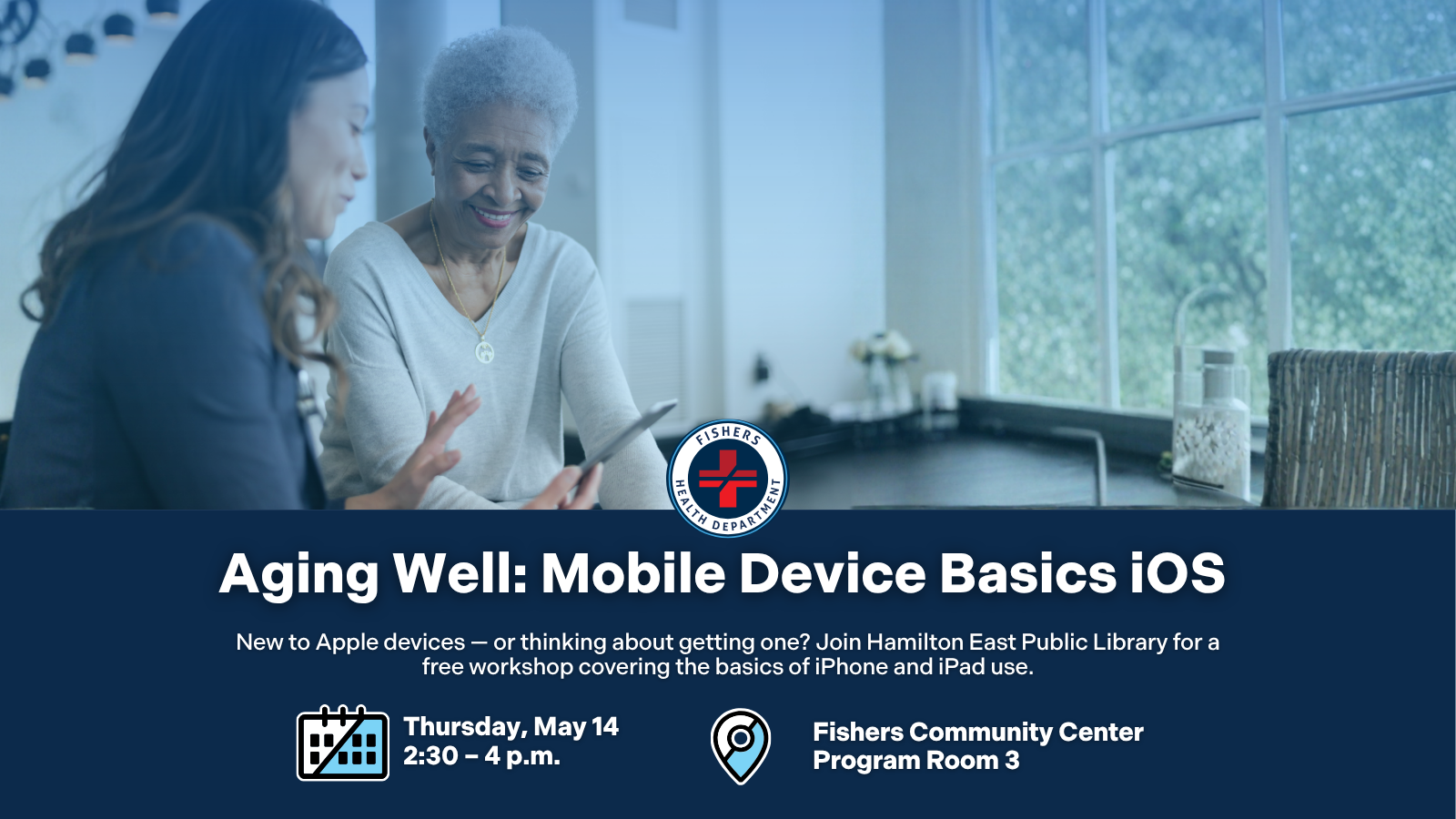 FISHERS HEALTH DEPARTMENT

Aging Well: Mobile Device Basics iOS

New to Apple devices — or thinking about getting one? Join Hamilton East Public Library for a free workshop covering the basics of iPhone and iPad use.

Thursday, May 14
2:30 – 4 p.m.

Fishers Community Center
Program Room 3